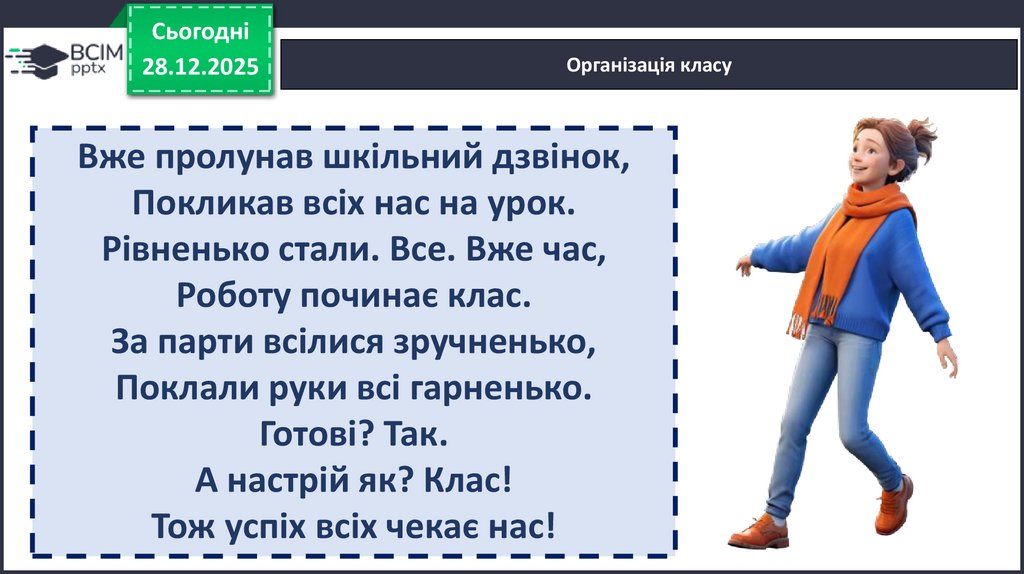 ВСІМ pptx

Сьогодні
28.12.2025

Організація класу

Вже пролунав шкільний дзвінок,
Покликав всіх нас на урок.
Рівненько стали. Все. Вже час,
Роботу починає клас.
За парти всілися зручненько,
Поклали руки всі гарненько.
Готові? Так.
А настрій як? Клас!
Тож успіх всіх чекає нас!